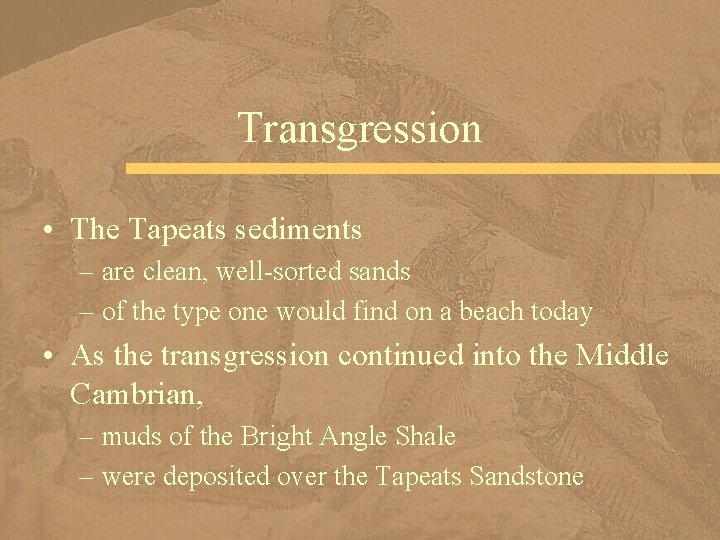 Transgression

• The Tapeats sediments
– are clean, well-sorted sands
– of the type one would find on a beach today
• As the transgression continued into the Middle Cambrian,
– muds of the Bright Angle Shale
– were deposited over the Tapeats Sandstone